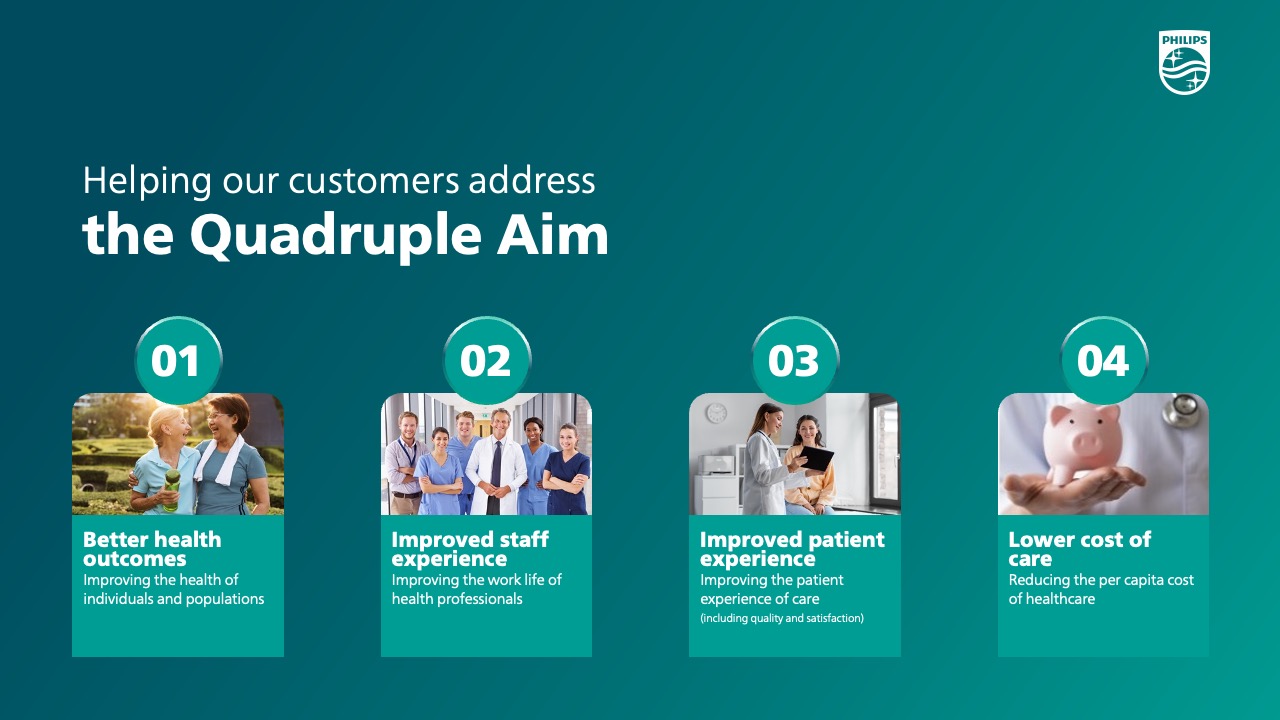 PHILIPS

Helping our customers address
the Quadruple Aim

01

Better health outcomes
Improving the health of individuals and populations

02

Improved staff experience
Improving the work life of health professionals

03

Improved patient experience
Improving the patient experience of care
(including quality and satisfaction)

04

Lower cost of care
Reducing the per capita cost of healthcare